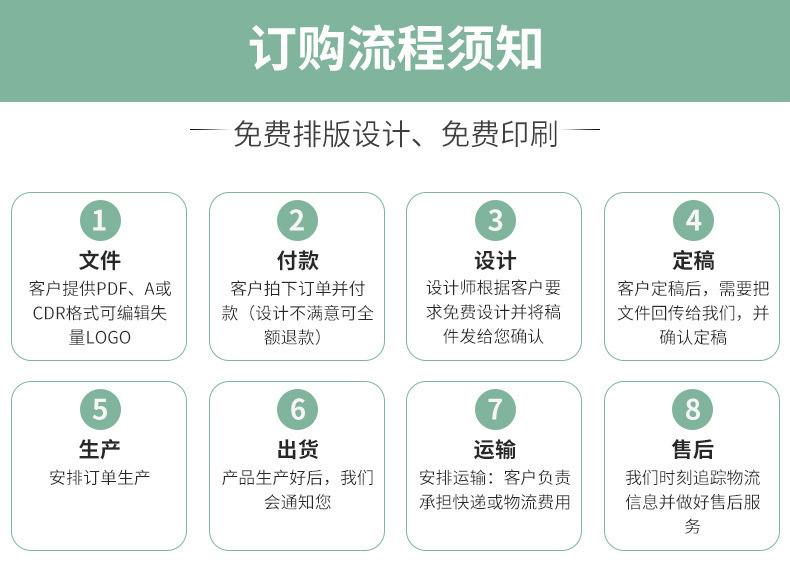 订购流程须知

— 免费排版设计、免费印刷 —

1
文件
客户提供PDF、A或CDR格式可编辑失量LOGO

2
付款
客户拍下订单并付款（设计不满意可全额退款）

3
设计
设计师根据客户要求免费设计并将稿件发给您确认

4
定稿
客户定稿后，需要把文件回传给我们，并确认定稿

5
生产
安排订单生产

6
出货
产品生产好后，我们会通知您

7
运输
安排运输：客户负责承担快递或物流费用

8
售后
我们时刻追踪物流信息并做好售后服务